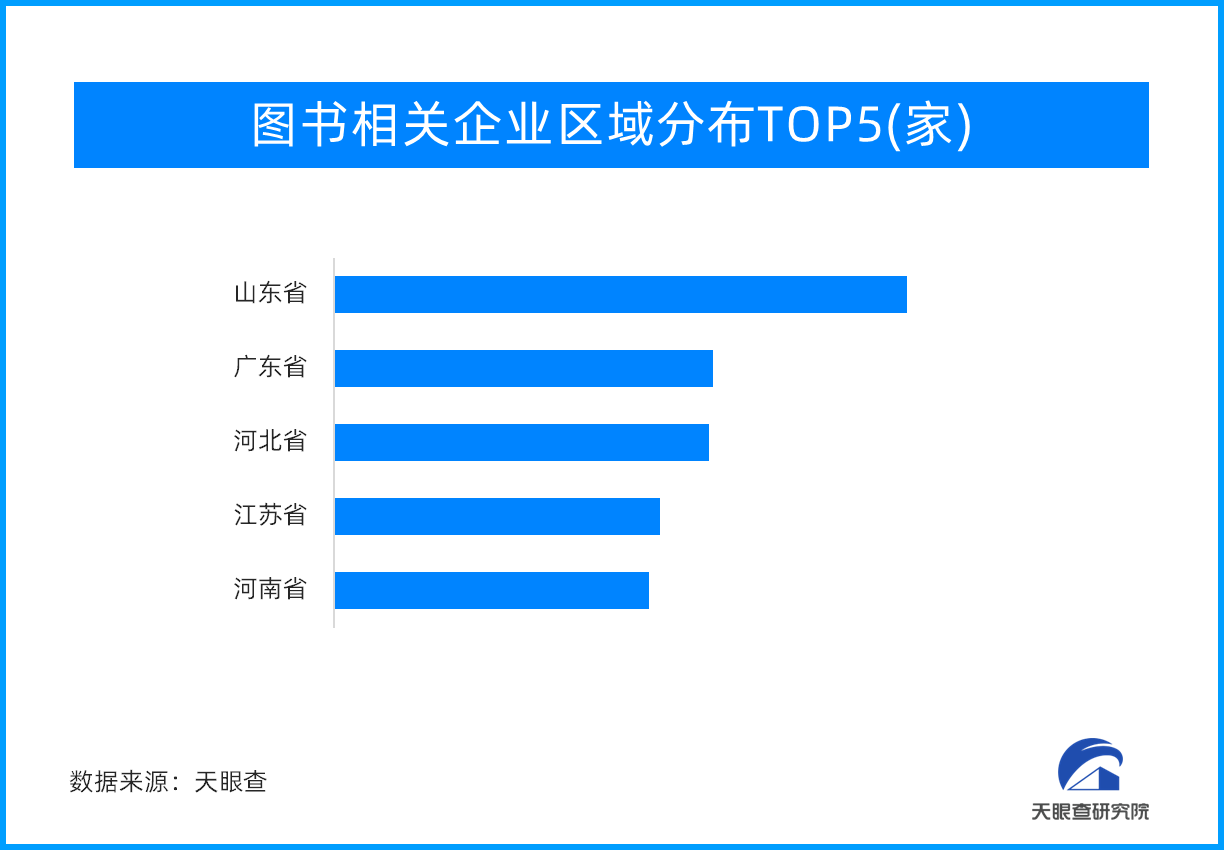 图书相关企业区域分布TOP5(家)

山东省
广东省
河北省
江苏省
河南省

数据来源：天眼查

天眼查研究院